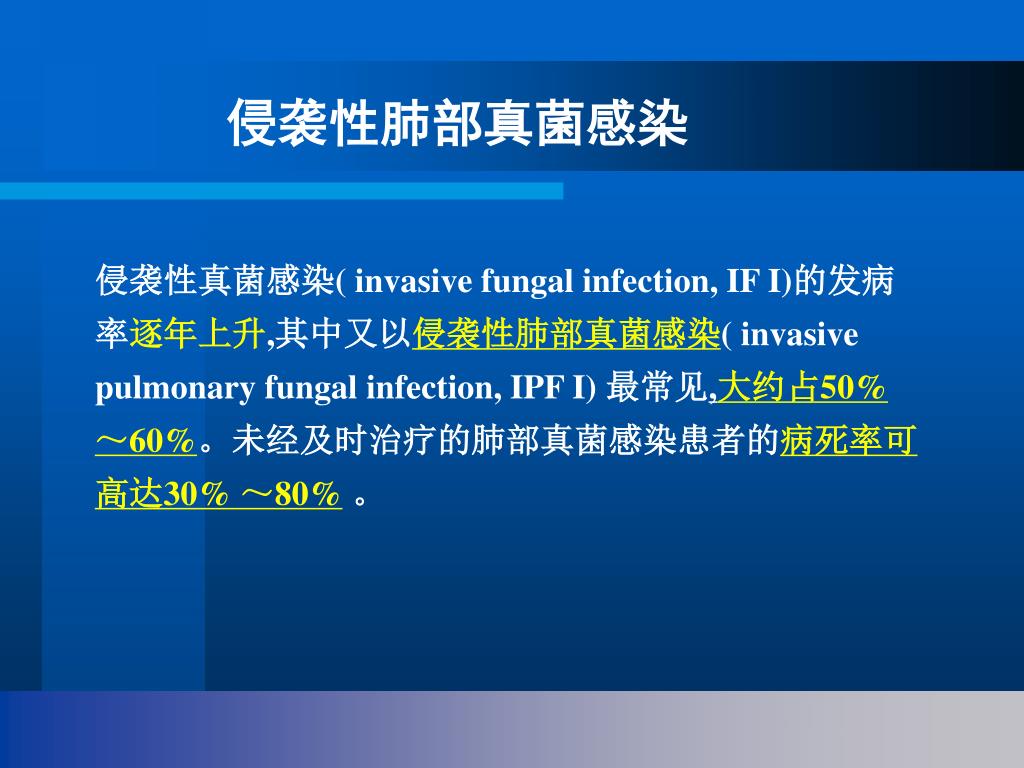 侵袭性肺部真菌感染

侵袭性真菌感染( invasive fungal infection, IF I)的发病率逐年上升,其中又以侵袭性肺部真菌感染( invasive pulmonary fungal infection, IPF I) 最常见,大约占50%～60%。未经及时治疗的肺部真菌感染患者的病死率可高达30% ～80% 。